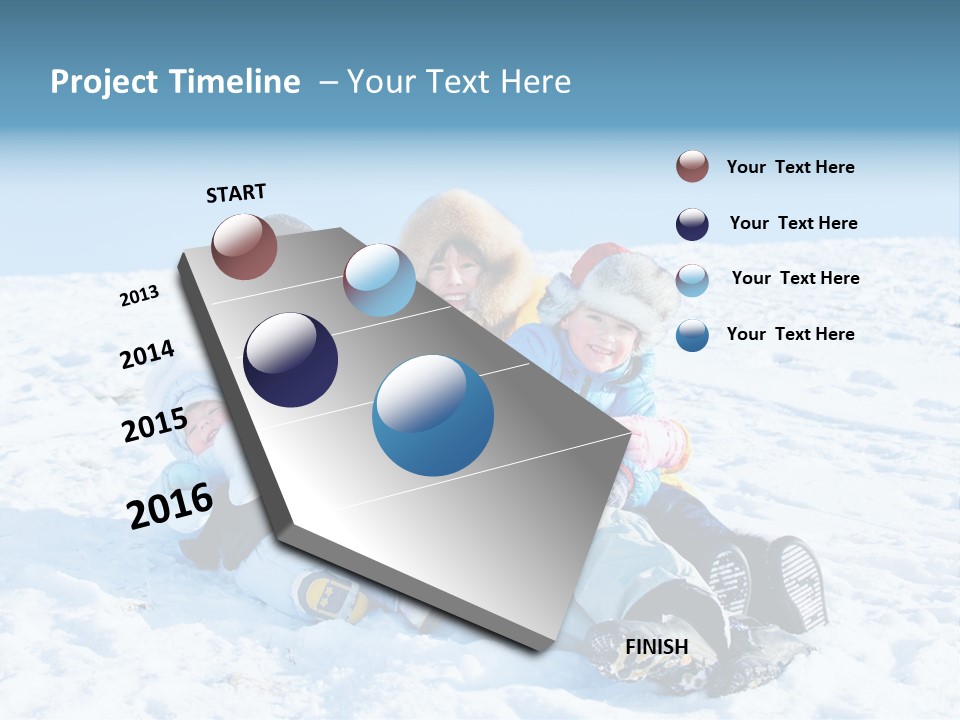 Project Timeline – Your Text Here

START

2013

2014

2015

2016

FINISH

Your Text Here

Your Text Here

Your Text Here

Your Text Here